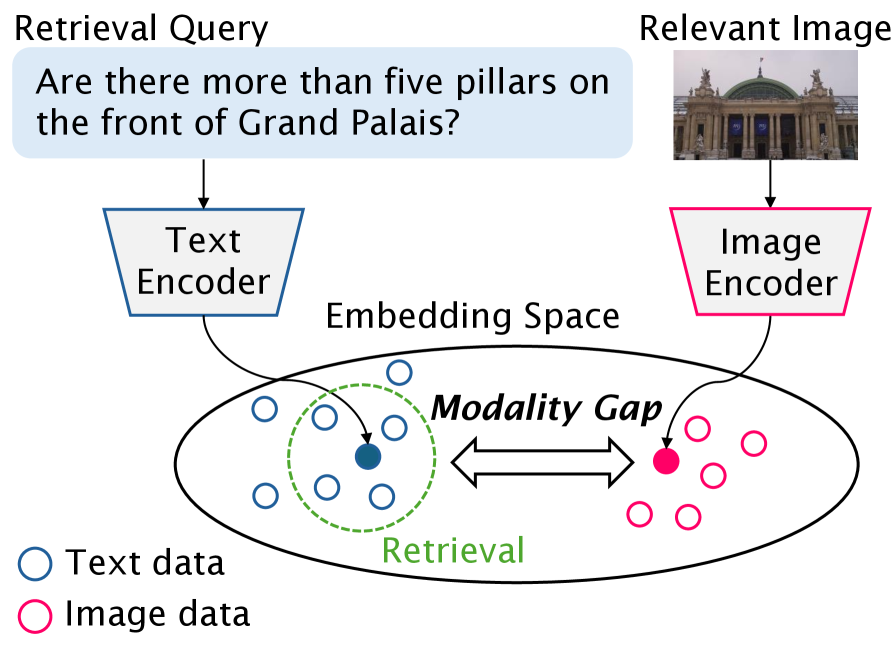 Retrieval Query

Are there more than five pillars on the front of Grand Palais?

Relevant Image

Text Encoder

Image Encoder

Embedding Space

Modality Gap

Retrieval

Text data

Image data